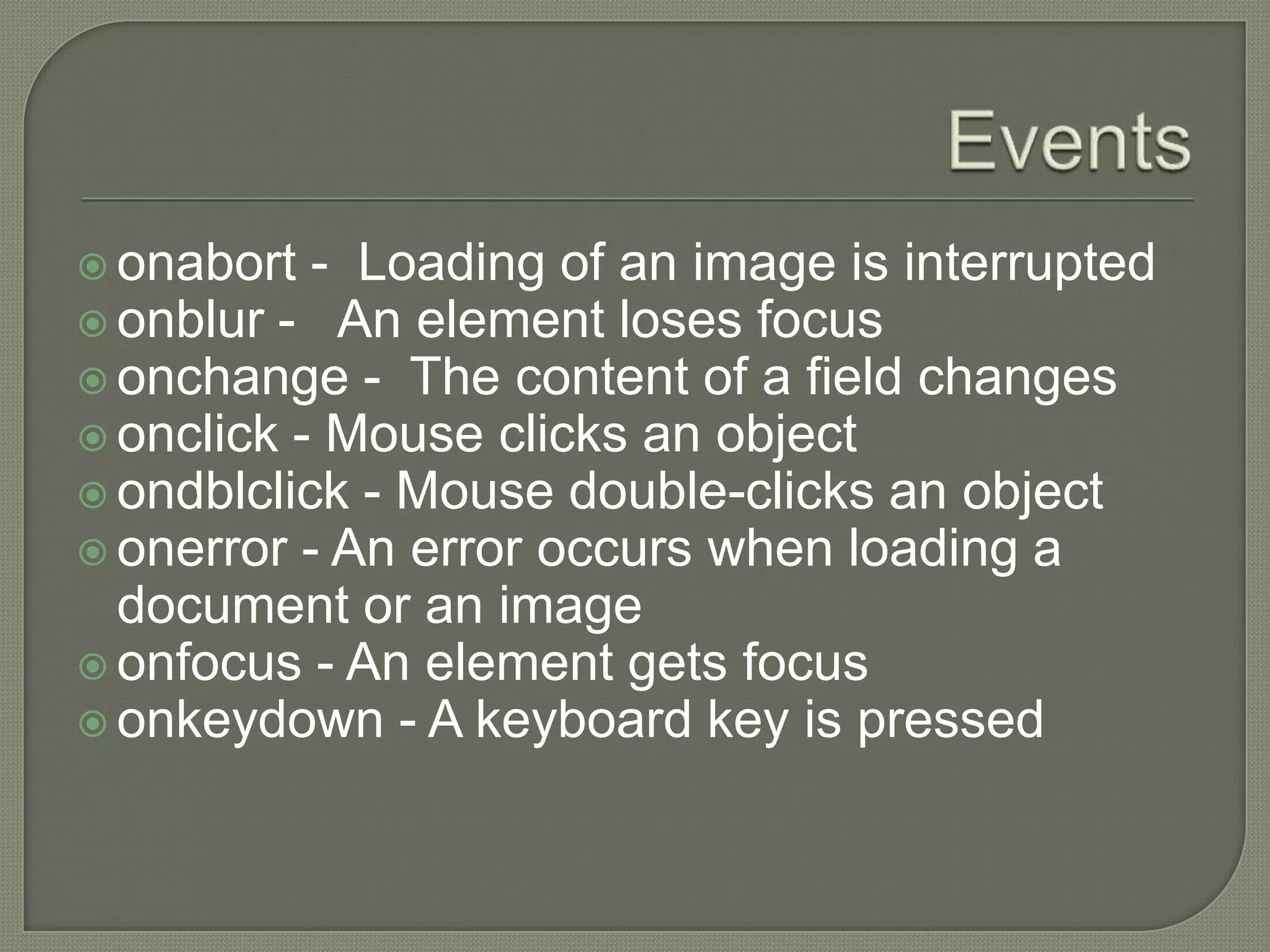 Events

onabort - Loading of an image is interrupted
onblur - An element loses focus
onchange - The content of a field changes
onclick - Mouse clicks an object
ondblclick - Mouse double-clicks an object
onerror - An error occurs when loading a document or an image
onfocus - An element gets focus
onkeydown - A keyboard key is pressed